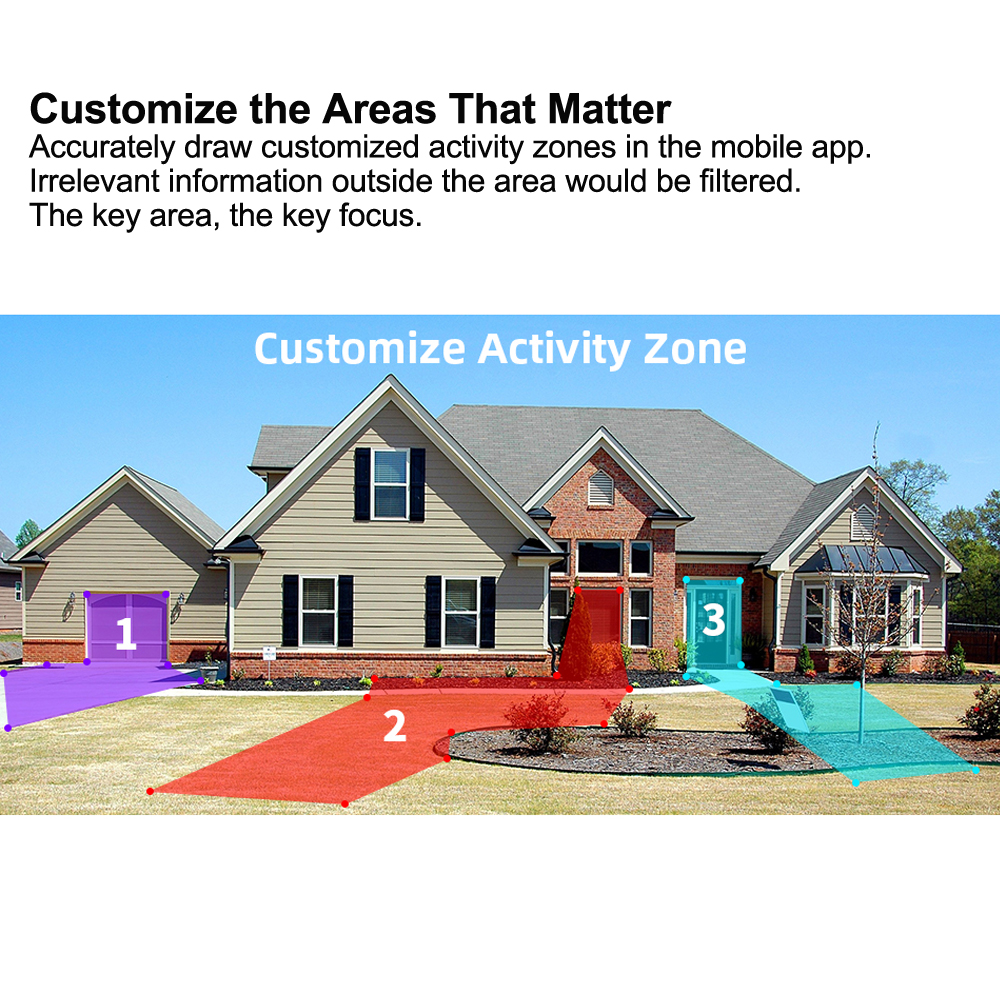 Customize the Areas That Matter
Accurately draw customized activity zones in the mobile app.
Irrelevant information outside the area would be filtered.
The key area, the key focus.

Customize Activity Zone

1

2

3